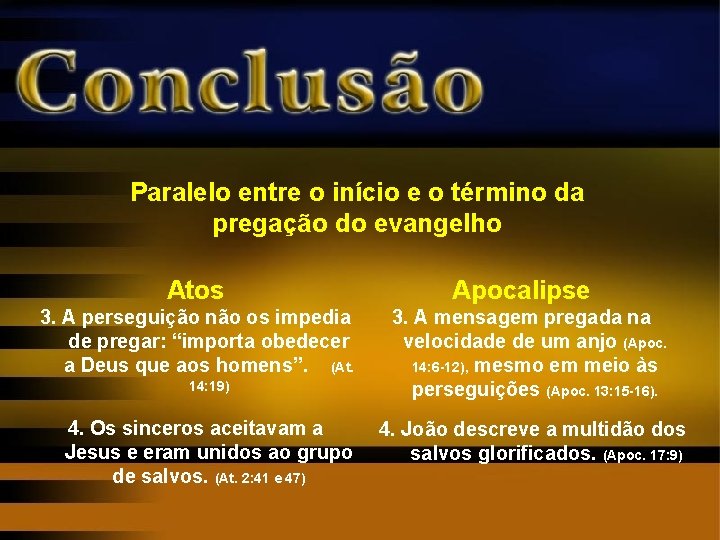 Conclusão

Paralelo entre o início e o término da pregação do evangelho

Atos

3. A perseguição não os impedia de pregar: “importa obedecer a Deus que aos homens”. (At. 14:19)

4. Os sinceros aceitavam a Jesus e eram unidos ao grupo de salvos. (At. 2:41 e 47)

Apocalipse

3. A mensagem pregada na velocidade de um anjo (Apoc. 14:6-12), mesmo em meio às perseguições (Apoc. 13:15-16).

4. João descreve a multidão dos salvos glorificados. (Apoc. 17:9)